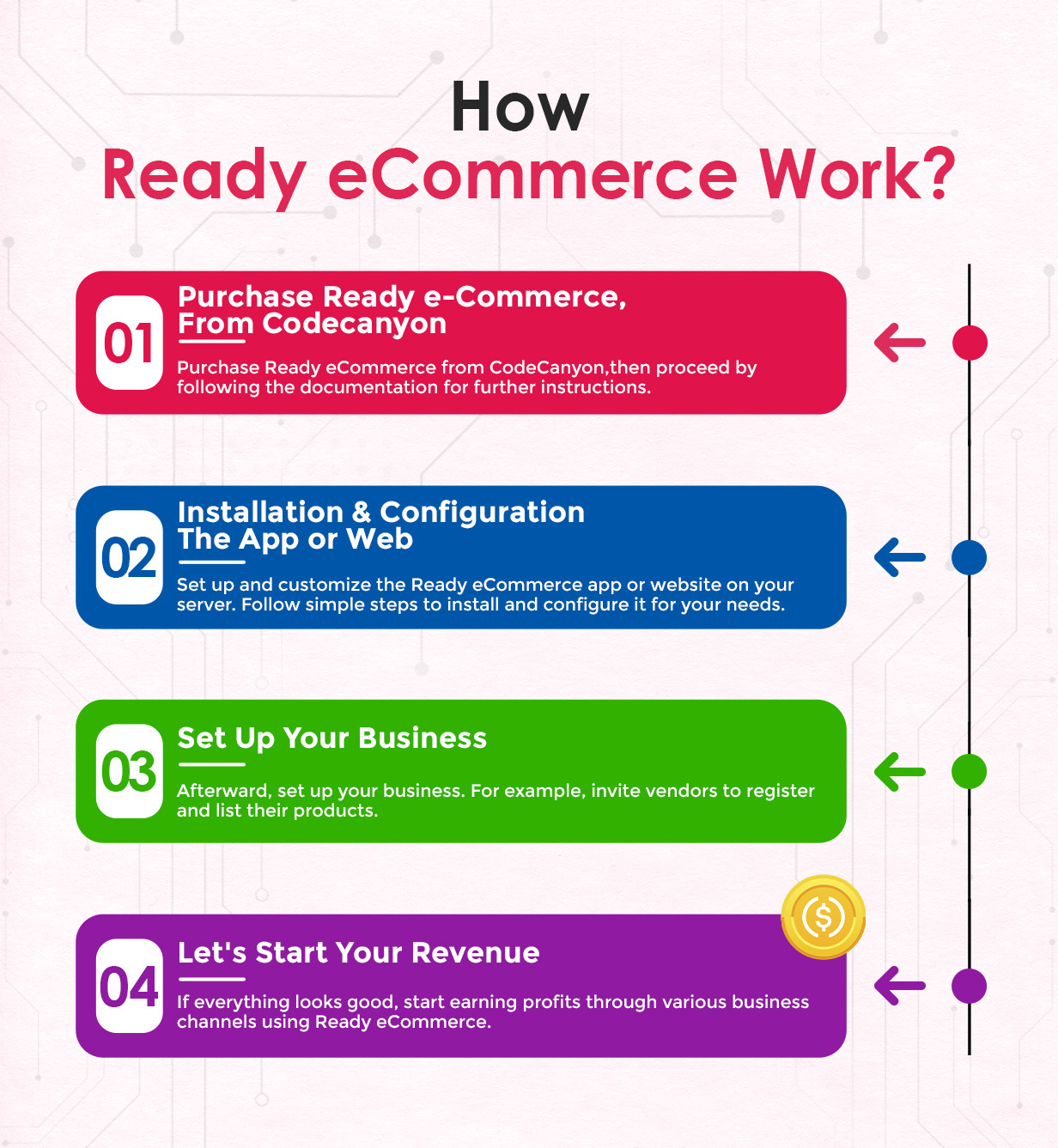 How
Ready eCommerce Work?

01
Purchase Ready e-Commerce, From Codecanyon

Purchase Ready eCommerce from CodeCanyon,then proceed by following the documentation for further instructions.

02
Installation & Configuration The App or Web

Set up and customize the Ready eCommerce app or website on your server. Follow simple steps to install and configure it for your needs.

03
Set Up Your Business

Afterward, set up your business. For example, invite vendors to register and list their products.

04
Let's Start Your Revenue

If everything looks good, start earning profits through various business channels using Ready eCommerce.

$